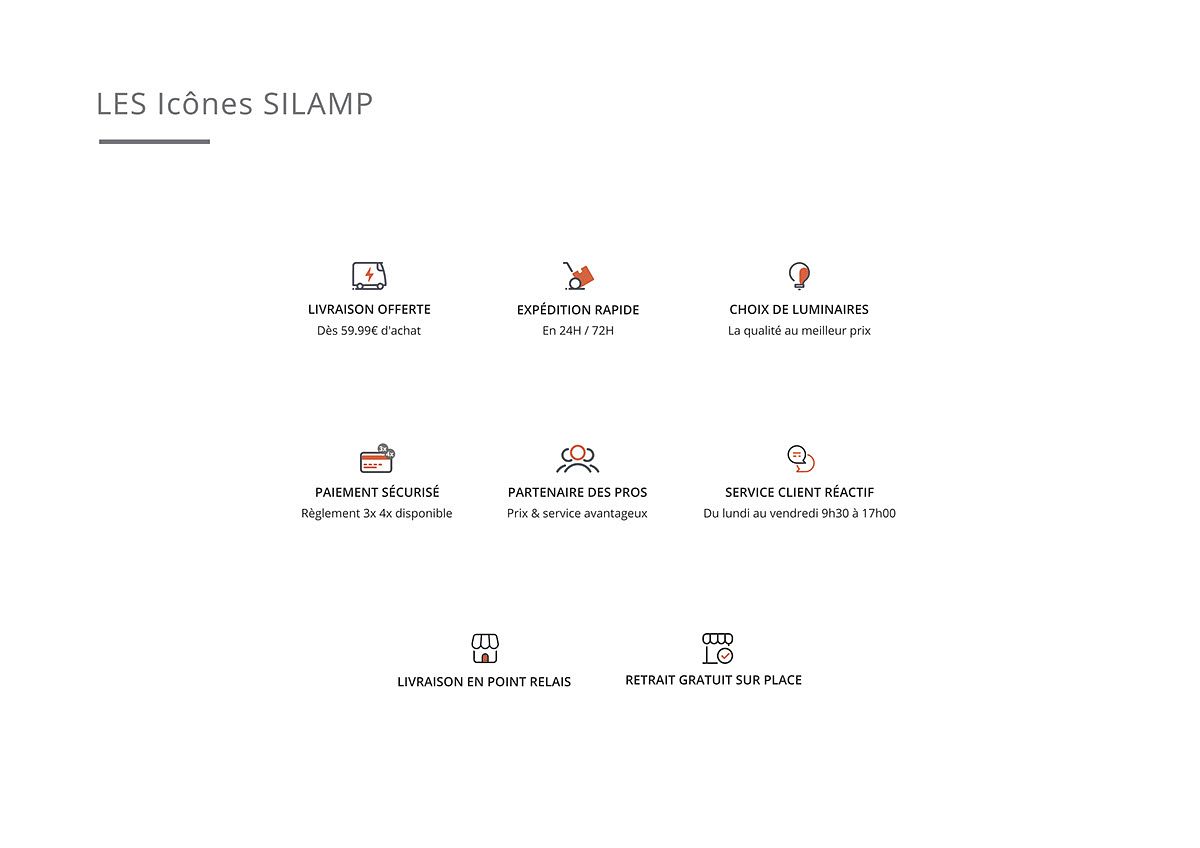 LES Icônes SILAMP

LIVRAISON OFFERTE
Dès 59.99€ d'achat

EXPÉDITION RAPIDE
En 24H / 72H

CHOIX DE LUMINAIRES
La qualité au meilleur prix

3x 4x

PAIEMENT SÉCURISÉ
Règlement 3x 4x disponible

PARTENAIRE DES PROS
Prix & service avantageux

SERVICE CLIENT RÉACTIF
Du lundi au vendredi 9h30 à 17h00

LIVRAISON EN POINT RELAIS

RETRAIT GRATUIT SUR PLACE